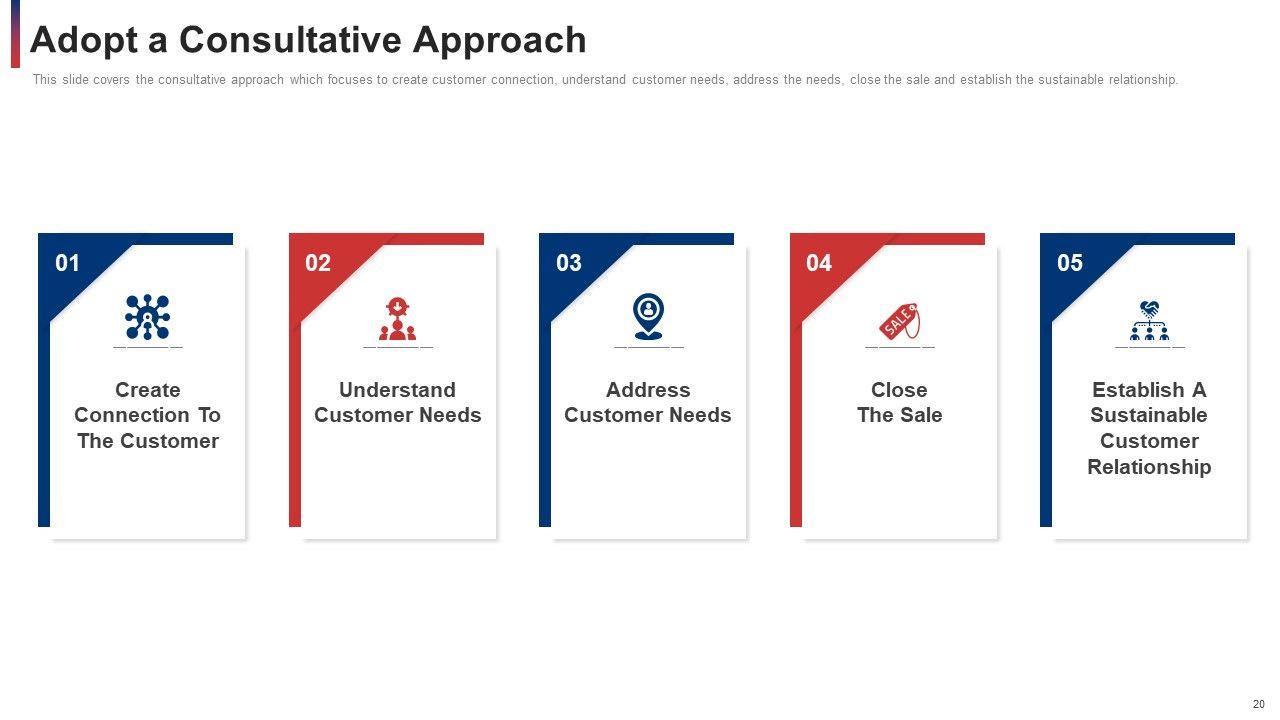 Adopt a Consultative Approach

This slide covers the consultative approach which focuses to create customer connection, understand customer needs, address the needs, close the sale and establish the sustainable relationship.

01

Create Connection To The Customer

02

Understand Customer Needs

03

Address Customer Needs

04

SALE

Close The Sale

05

Establish A Sustainable Customer Relationship

20